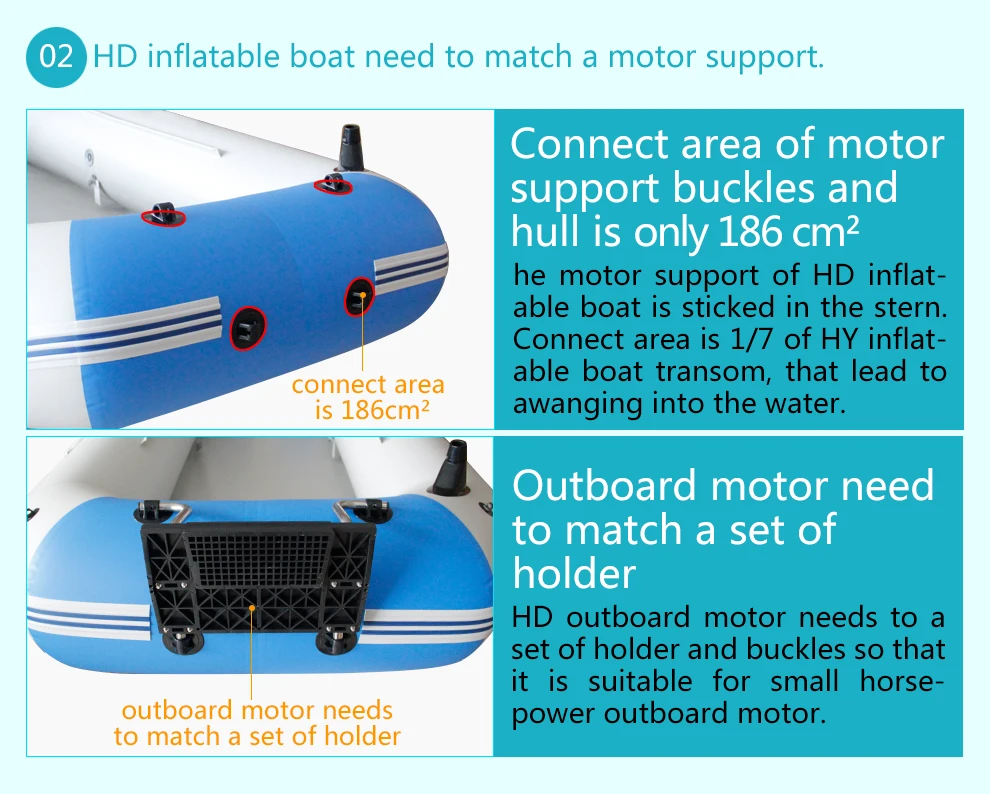 02 HD inflatable boat need to match a motor support.

connect area is 186cm²

Connect area of motor support buckles and hull is only 186 cm²

he motor support of HD inflatable boat is sticked in the stern. Connect area is 1/7 of HY inflatable boat transom, that lead to awanging into the water.

outboard motor needs to match a set of holder

Outboard motor need to match a set of holder

HD outboard motor needs to a set of holder and buckles so that it is suitable for small horsepower outboard motor.